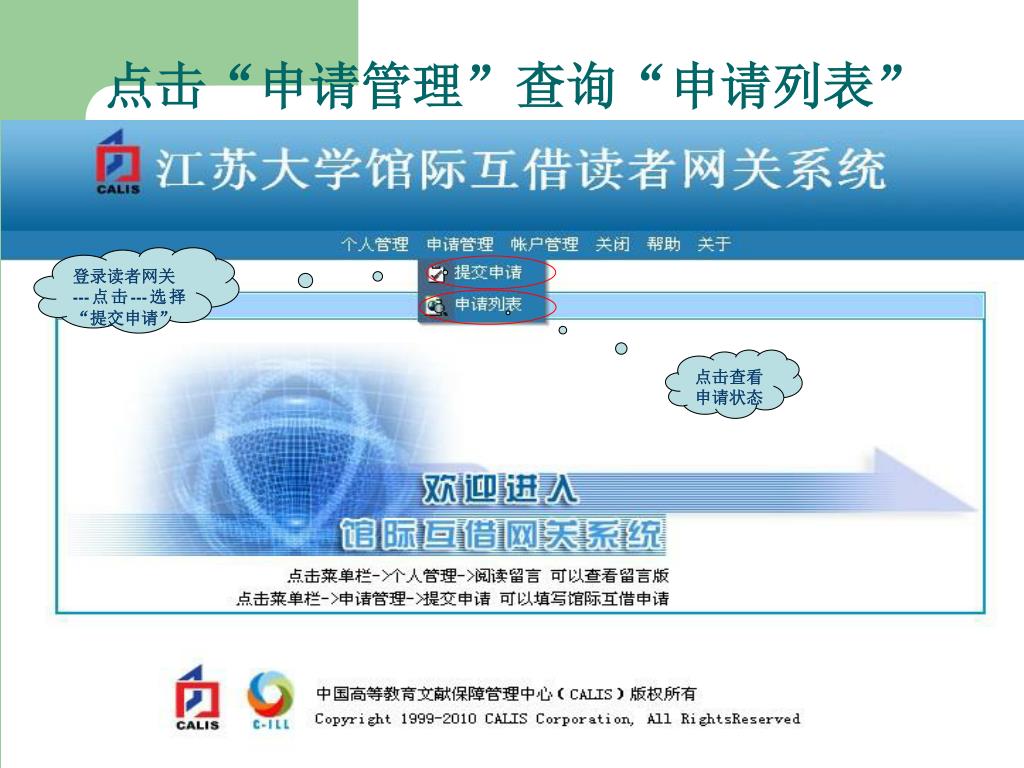 点击“申请管理”查询“申请列表”

CALIS 江苏大学馆际互借读者网关系统

个人管理 申请管理 帐户管理 关闭 帮助 关于

提交申请
申请列表

登录读者网关 --- 点击 --- 选择 “提交申请”

点击查看申请状态

欢迎进入
馆际互借网关系统

点击菜单栏->个人管理->阅读留言 可以查看留言版
点击菜单栏->申请管理->提交申请 可以填写馆际互借申请

CALIS C-ILL

中国高等教育文献保障管理中心（CALIS）版权所有
Copyright 1999-2010 CALIS Corporation, All RightsReserved